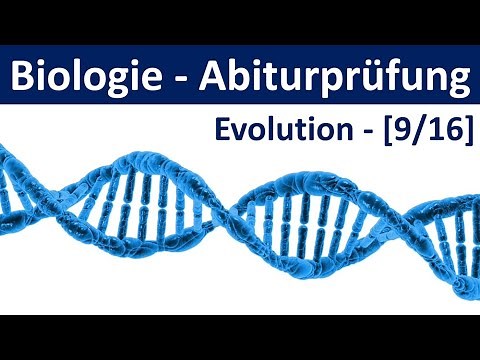 Biologie - Abiturprüfung

Evolution - [9/16]